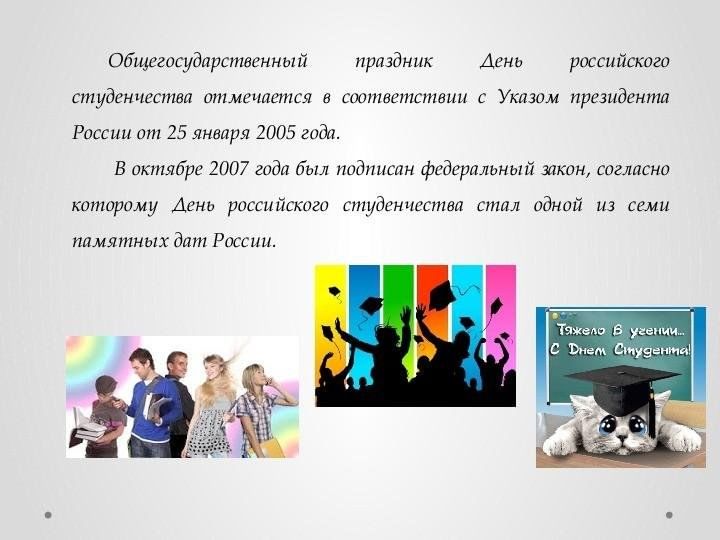 Общегосударственный праздник День российского студенчества отмечается в соответствии с Указом президента России от 25 января 2005 года.

В октябре 2007 года был подписан федеральный закон, согласно которому День российского студенчества стал одной из семи памятных дат России.

Тяжело в учении...
С Днем Студента!